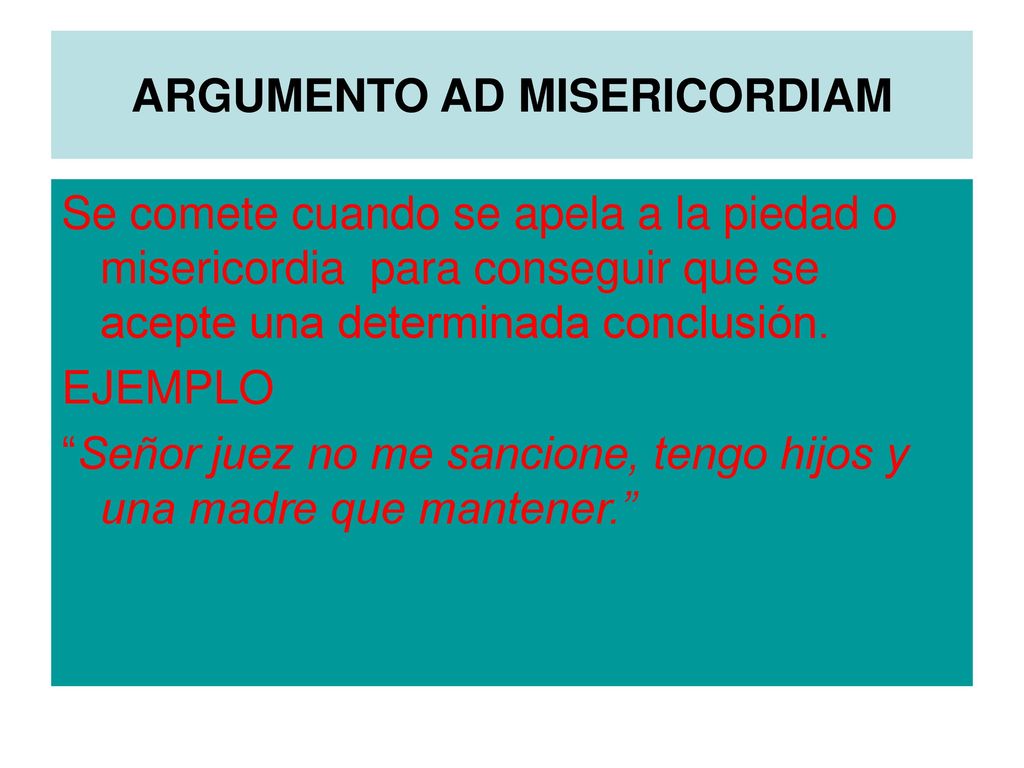 ARGUMENTO AD MISERICORDIAM

Se comete cuando se apela a la piedad o misericordia para conseguir que se acepte una determinada conclusión.

EJEMPLO

“Señor juez no me sancione, tengo hijos y una madre que mantener.”